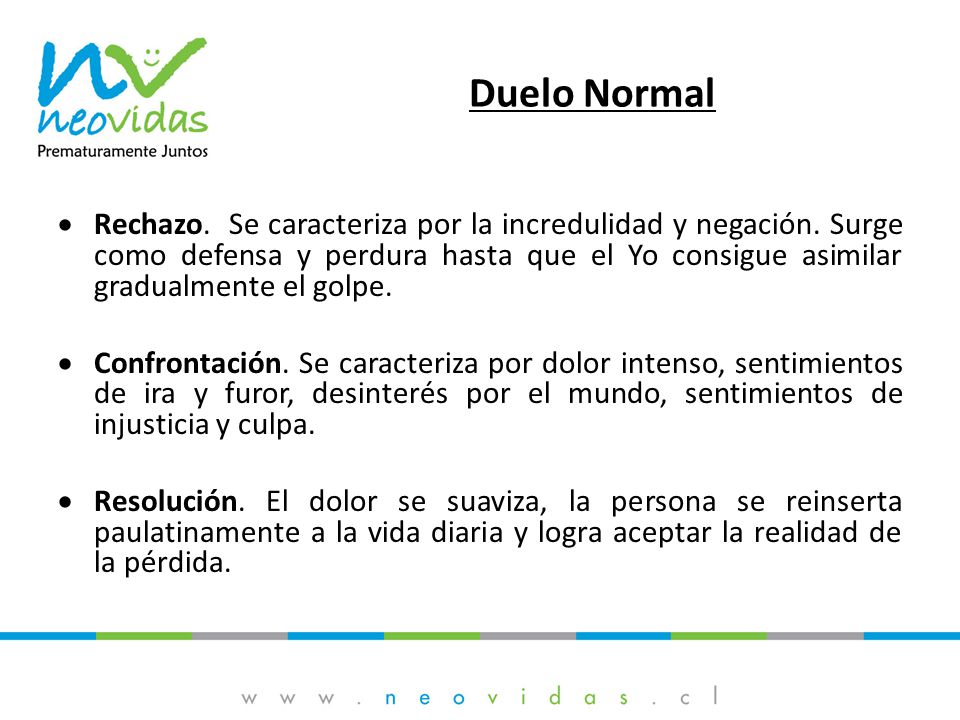 nv
neovidas
Prematuramente Juntos

Duelo Normal

• Rechazo. Se caracteriza por la incredulidad y negación. Surge como defensa y perdura hasta que el Yo consigue asimilar gradualmente el golpe.

• Confrontación. Se caracteriza por dolor intenso, sentimientos de ira y furor, desinterés por el mundo, sentimientos de injusticia y culpa.

• Resolución. El dolor se suaviza, la persona se reinserta paulatinamente a la vida diaria y logra aceptar la realidad de la pérdida.

www.neovidas.cl